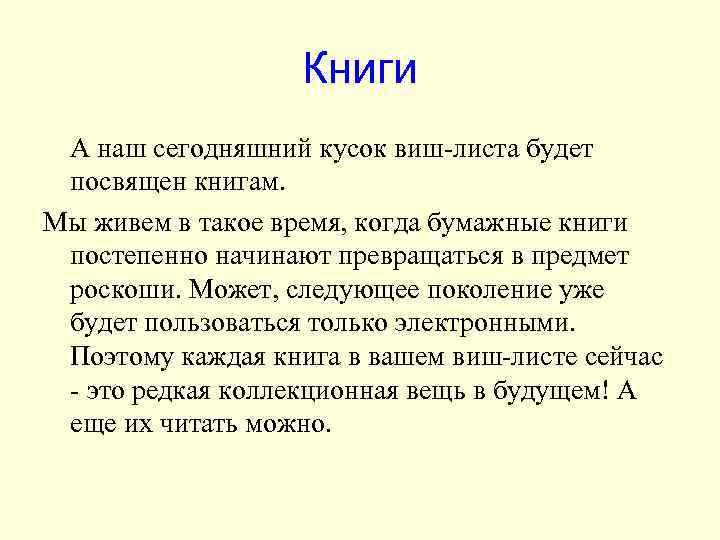 Книги

А наш сегодняшний кусок виш-листа будет посвящен книгам.

Мы живем в такое время, когда бумажные книги постепенно начинают превращаться в предмет роскоши. Может, следующее поколение уже будет пользоваться только электронными. Поэтому каждая книга в вашем виш-листе сейчас - это редкая коллекционная вещь в будущем! А еще их читать можно.